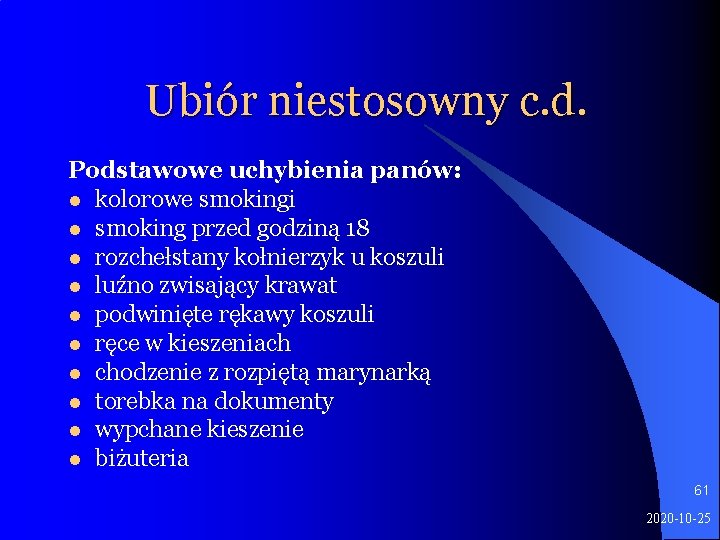 Ubiór niestosowny c.d.

Podstawowe uchybienia panów:
- kolorowe smokingi
- smoking przed godziną 18
- rozchełstany kołnierzyk u koszuli
- luźno zwisający krawat
- podwinięte rękawy koszuli
- ręce w kieszeniach
- chodzenie z rozpiętą marynarką
- torebka na dokumenty
- wypchane kieszenie
- biżuteria

61

2020-10-25